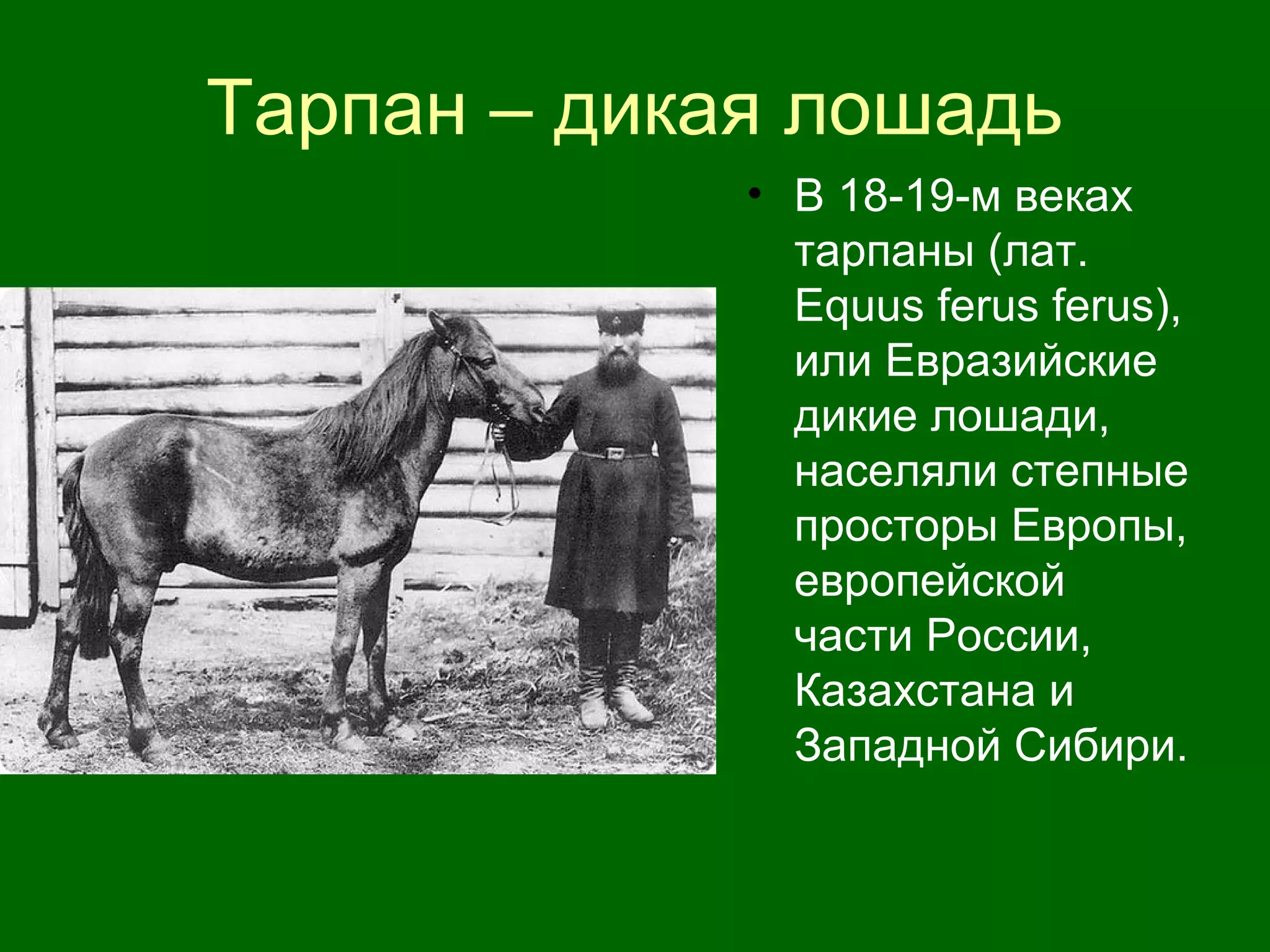 Тарпан – дикая лошадь

• В 18-19-м веках тарпаны (лат. Equus ferus ferus), или Евразийские дикие лошади, населяли степные просторы Европы, европейской части России, Казахстана и Западной Сибири.